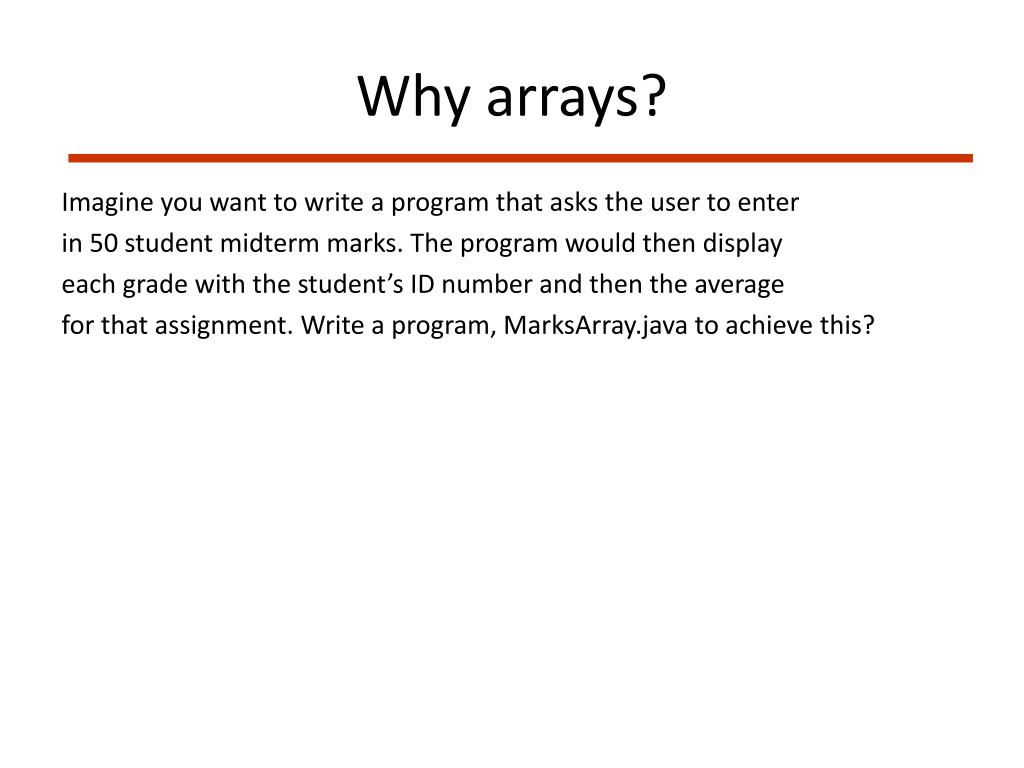 Why arrays?

Imagine you want to write a program that asks the user to enter in 50 student midterm marks. The program would then display each grade with the student’s ID number and then the average for that assignment. Write a program, MarksArray.java to achieve this?